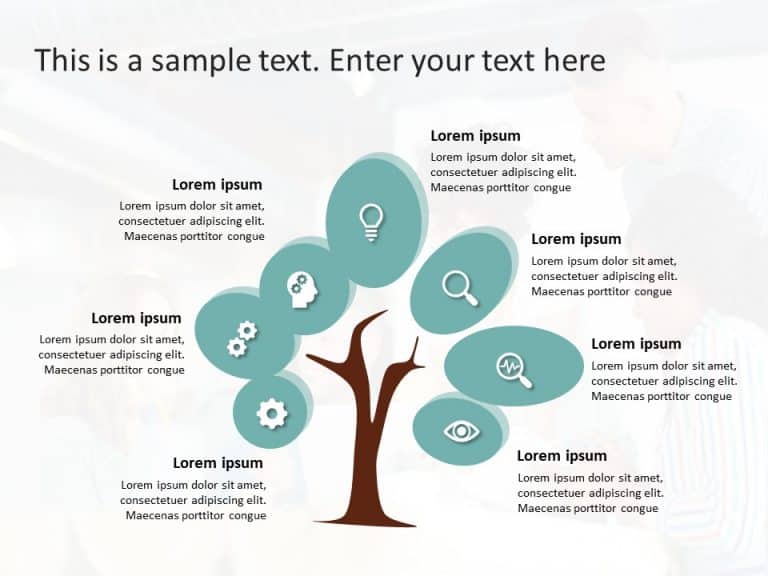 This is a sample text. Enter your text here

Lorem ipsum
Lorem ipsum dolor sit amet, consectetuer adipiscing elit. Maecenas porttitor congue

Lorem ipsum
Lorem ipsum dolor sit amet, consectetuer adipiscing elit. Maecenas porttitor congue

Lorem ipsum
Lorem ipsum dolor sit amet, consectetuer adipiscing elit. Maecenas porttitor congue

Lorem ipsum
Lorem ipsum dolor sit amet, consectetuer adipiscing elit. Maecenas porttitor congue

Lorem ipsum
Lorem ipsum dolor sit amet, consectetuer adipiscing elit. Maecenas porttitor congue

Lorem ipsum
Lorem ipsum dolor sit amet, consectetuer adipiscing elit. Maecenas porttitor congue

Lorem ipsum
Lorem ipsum dolor sit amet, consectetuer adipiscing elit. Maecenas porttitor congue